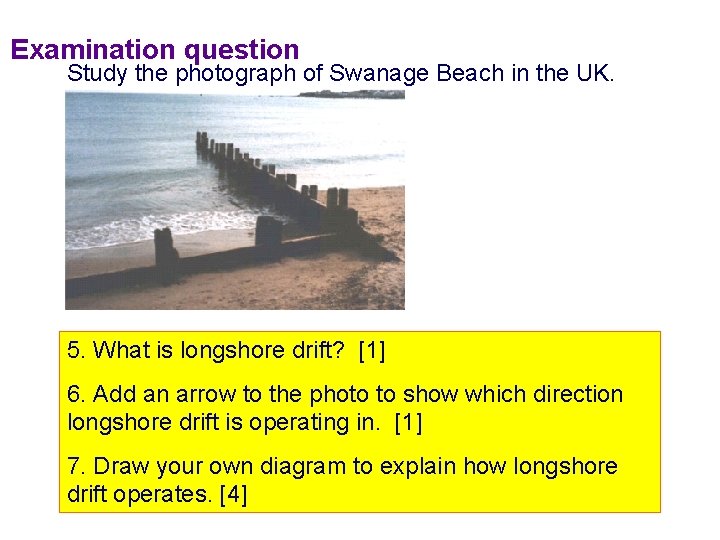 Examination question

Study the photograph of Swanage Beach in the UK.

5. What is longshore drift? [1]

6. Add an arrow to the photo to show which direction longshore drift is operating in. [1]

7. Draw your own diagram to explain how longshore drift operates. [4]